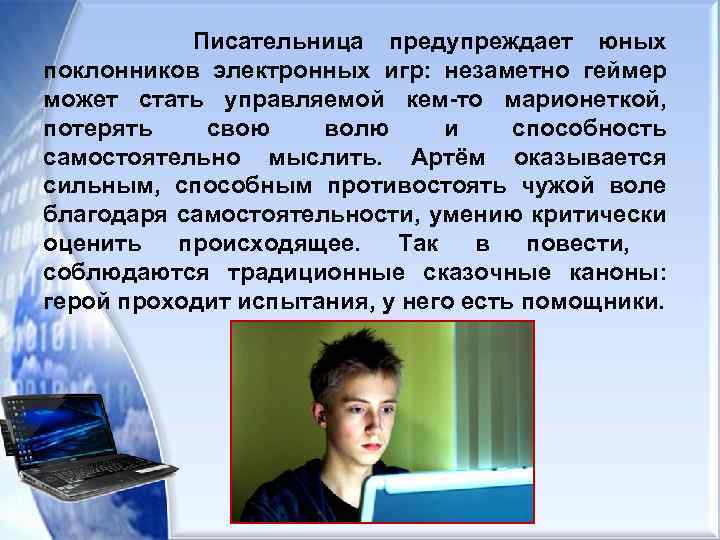 Писательница предупреждает юных поклонников электронных игр: незаметно геймер может стать управляемой кем-то марионеткой, потерять свою волю и способность самостоятельно мыслить. Артём оказывается сильным, способным противостоять чужой воле благодаря самостоятельности, умению критически оценить происходящее. Так в повести, соблюдаются традиционные сказочные каноны: герой проходит испытания, у него есть помощники.